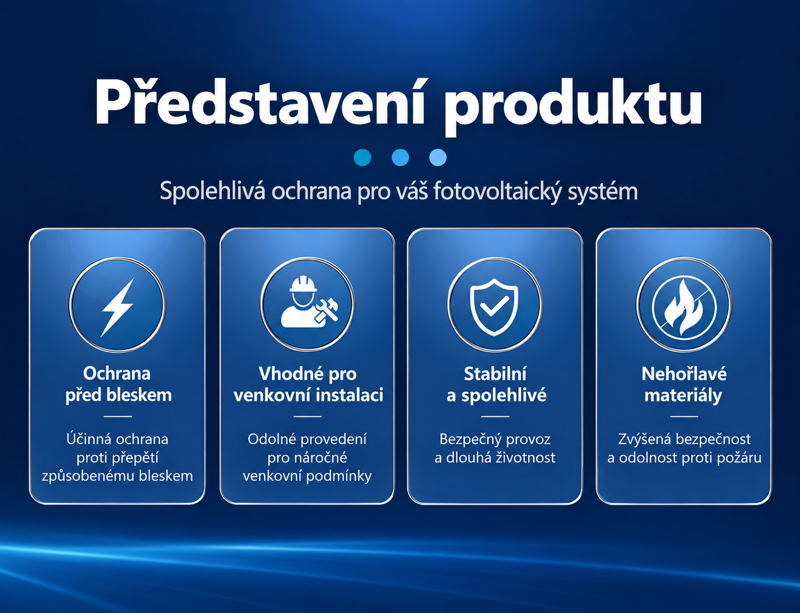 Představení produktu

Spolehlivá ochrana pro váš fotovoltaický systém

Ochrana před bleskem

Účinná ochrana proti přepětí způsobenému bleskem

Vhodné pro venkovní instalaci

Odolné provedení pro náročné venkovní podmínky

Stabilní a spolehlivé

Bezpečný provoz a dlouhá životnost

Nehořlavé materiály

Zvýšená bezpečnost a odolnost proti požáru